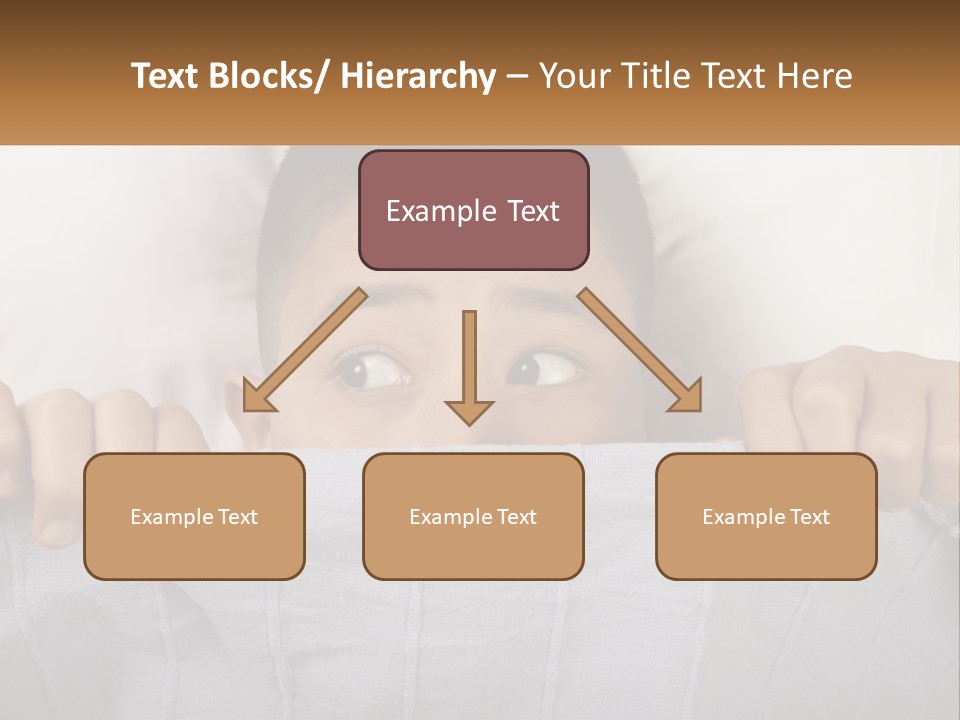 Text Blocks/ Hierarchy – Your Title Text Here

Example Text

Example Text

Example Text

Example Text